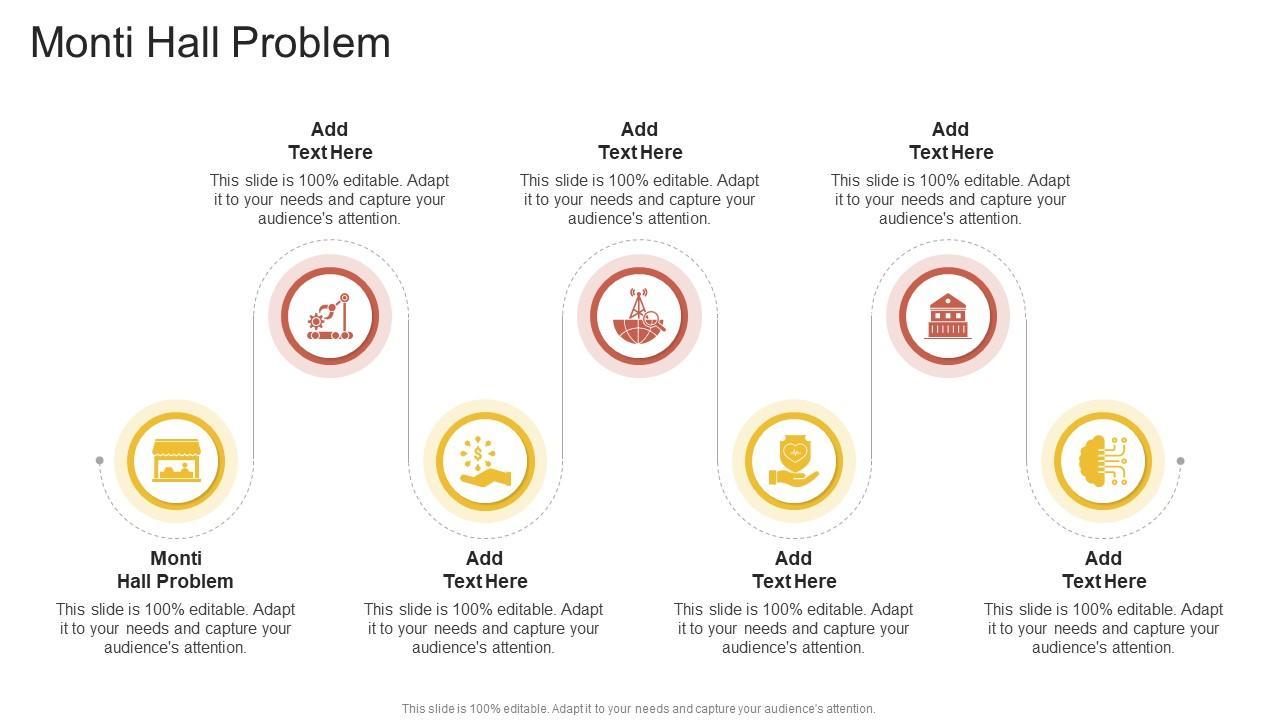 Monti Hall Problem

Add Text Here
This slide is 100% editable. Adapt it to your needs and capture your audience's attention.

Add Text Here
This slide is 100% editable. Adapt it to your needs and capture your audience's attention.

Add Text Here
This slide is 100% editable. Adapt it to your needs and capture your audience's attention.

Monti Hall Problem
This slide is 100% editable. Adapt it to your needs and capture your audience's attention.

Add Text Here
This slide is 100% editable. Adapt it to your needs and capture your audience's attention.

Add Text Here
This slide is 100% editable. Adapt it to your needs and capture your audience's attention.

Add Text Here
This slide is 100% editable. Adapt it to your needs and capture your audience's attention.

This slide is 100% editable. Adapt it to your needs and capture your audience's attention.